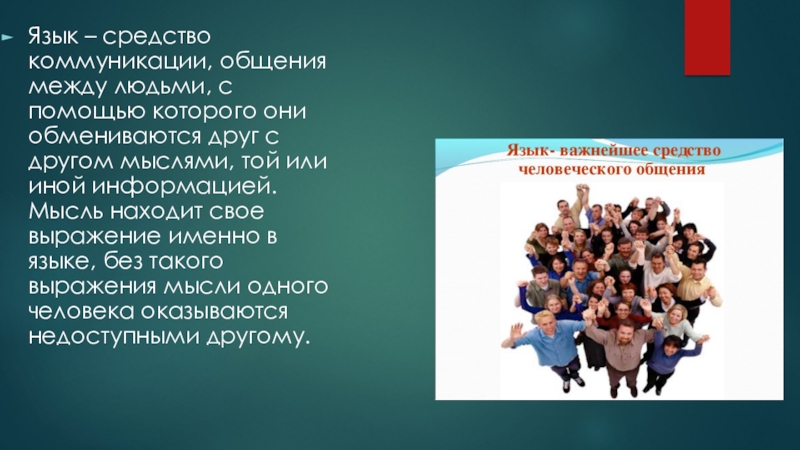 Язык – средство коммуникации, общения между людьми, с помощью которого они обмениваются друг с другом мыслями, той или иной информацией. Мысль находит свое выражение именно в языке, без такого выражения мысли одного человека оказываются недоступными другому.

Язык- важнейшее средство человеческого общения